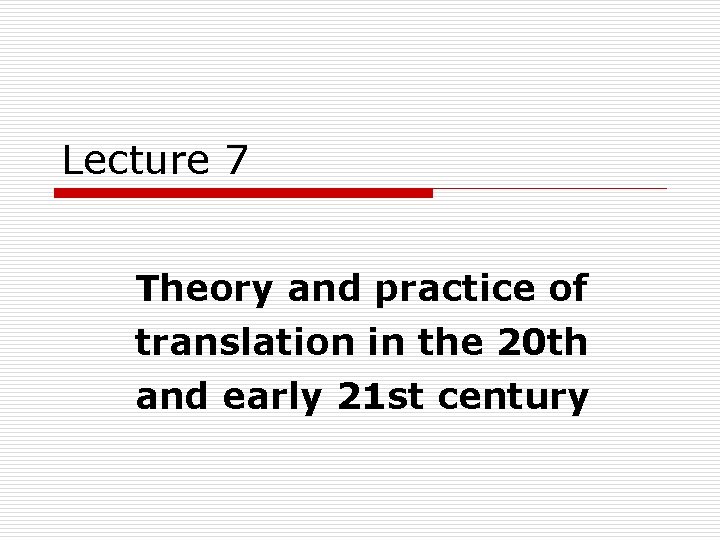 Lecture 7

Theory and practice of translation in the 20th and early 21st century